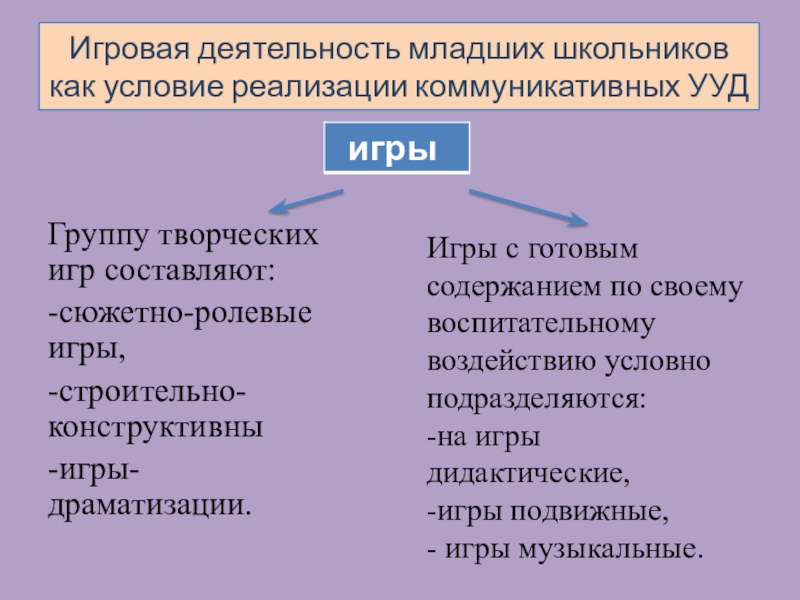 Игровая деятельность младших школьников как условие реализации коммуникативных УУД

игры

Группу творческих игр составляют:
-сюжетно-ролевые игры,
-строительно-конструктивны
-игры-драматизации.

Игры с готовым содержанием по своему воспитательному воздействию условно подразделяются:
-на игры дидактические,
-игры подвижные,
- игры музыкальные.